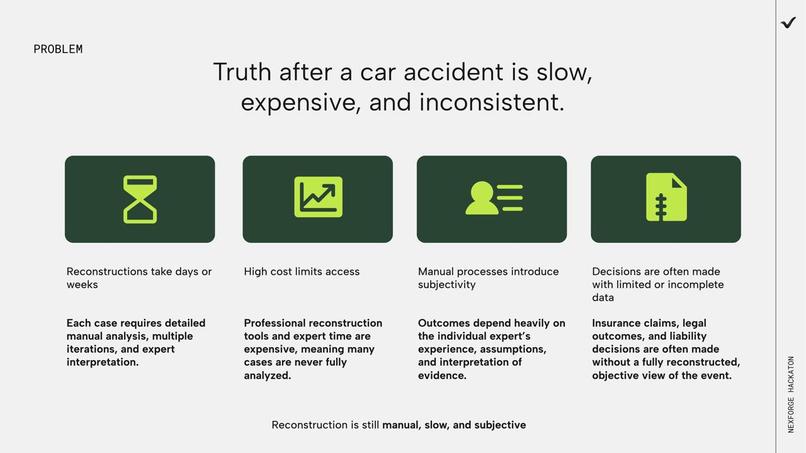 PROBLEM

Truth after a car accident is slow, expensive, and inconsistent.

Reconstructions take days or weeks

Each case requires detailed manual analysis, multiple iterations, and expert interpretation.

High cost limits access

Professional reconstruction tools and expert time are expensive, meaning many cases are never fully analyzed.

Manual processes introduce subjectivity

Outcomes depend heavily on the individual expert's experience, assumptions, and interpretation of evidence.

Decisions are often made with limited or incomplete data

Insurance claims, legal outcomes, and liability decisions are often made without a fully reconstructed, objective view of the event.

Reconstruction is still manual, slow, and subjective

NEXFORGE HACKATON